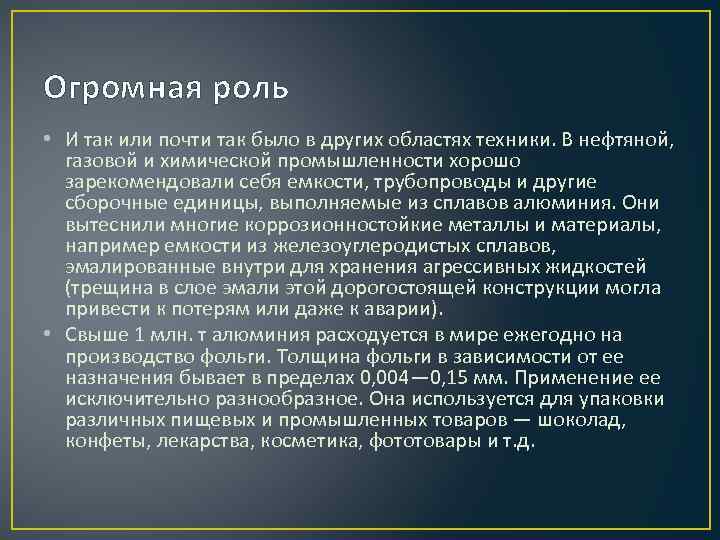 Огромная роль

• И так или почти так было в других областях техники. В нефтяной, газовой и химической промышленности хорошо зарекомендовали себя емкости, трубопроводы и другие сборочные единицы, выполняемые из сплавов алюминия. Они вытеснили многие коррозионностойкие металлы и материалы, например емкости из железоуглеродистых сплавов, эмалированные внутри для хранения агрессивных жидкостей (трещина в слое эмали этой дорогостоящей конструкции могла привести к потерям или даже к аварии).

• Свыше 1 млн. т алюминия расходуется в мире ежегодно на производство фольги. Толщина фольги в зависимости от ее назначения бывает в пределах 0,004—0,15 мм. Применение ее исключительно разнообразное. Она используется для упаковки различных пищевых и промышленных товаров — шоколад, конфеты, лекарства, косметика, фототовары и т.д.